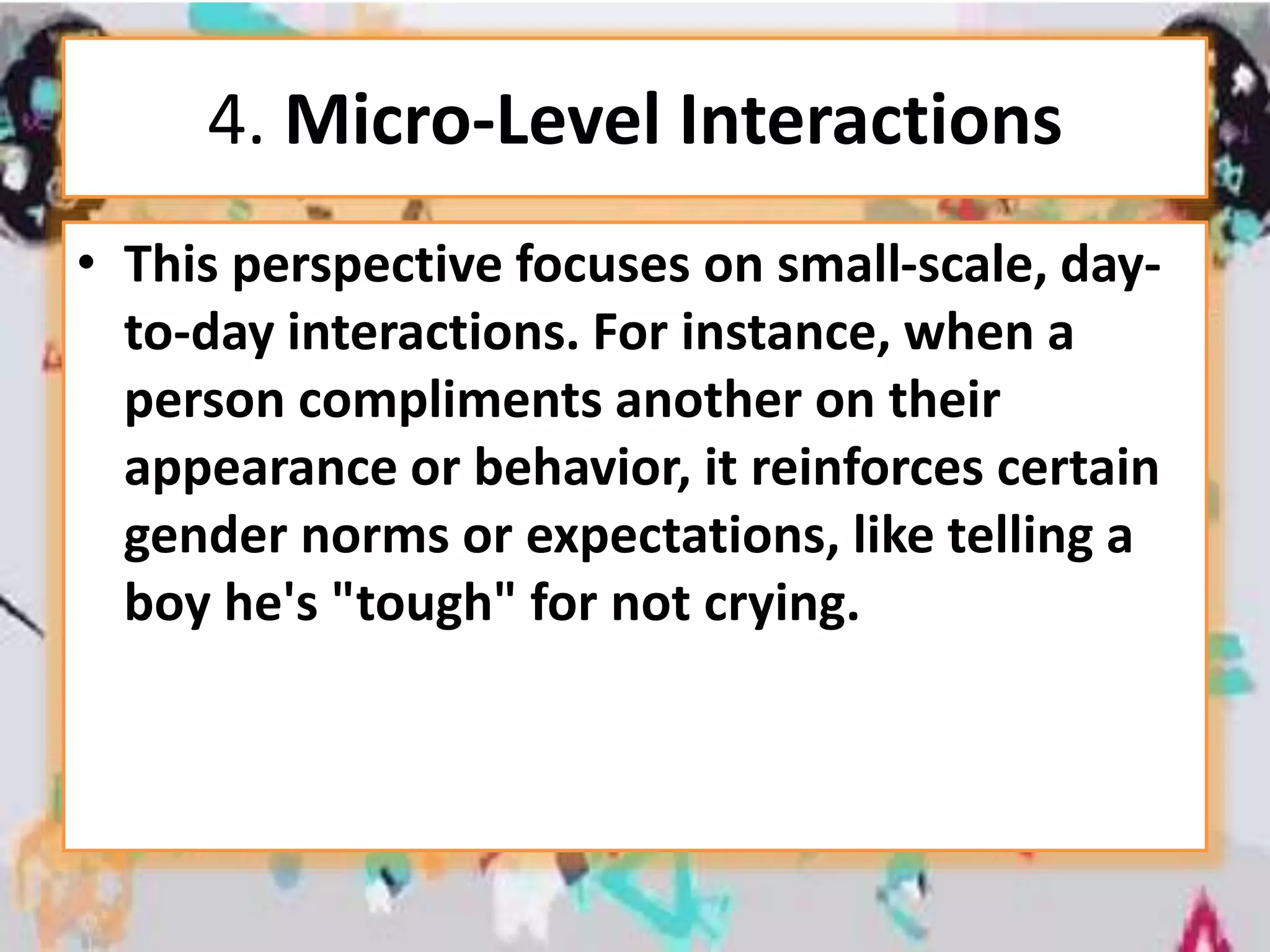 4. Micro-Level Interactions

• This perspective focuses on small-scale, day-to-day interactions. For instance, when a person compliments another on their appearance or behavior, it reinforces certain gender norms or expectations, like telling a boy he's "tough" for not crying.